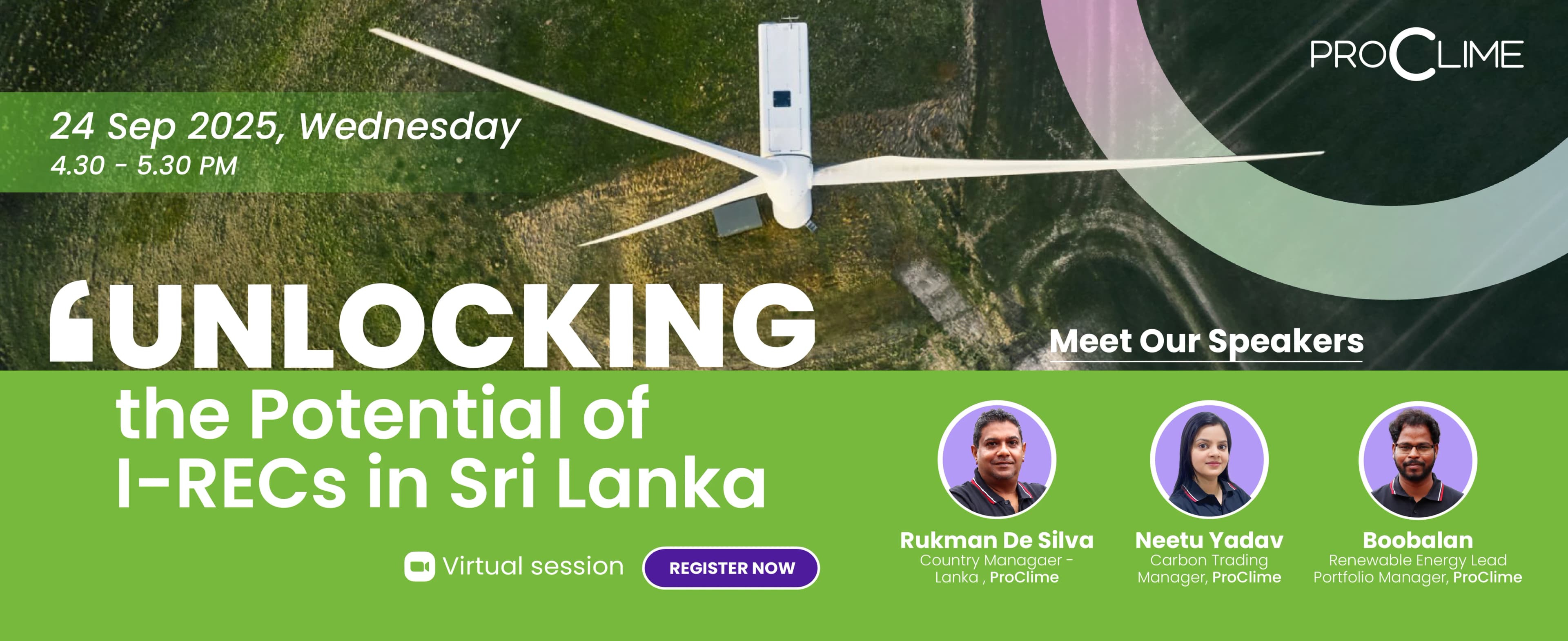 PROCLIME

24 Sep 2025, Wednesday
4.30 - 5.30 PM

‘UNLOCKING
the Potential of
I-RECs in Sri Lanka

Virtual session

REGISTER NOW

Meet Our Speakers

Rukman De Silva
Country Managaer - Lanka , ProClime

Neetu Yadav
Carbon Trading Manager, ProClime

Boobalan
Renewable Energy Lead Portfolio Manager, ProClime